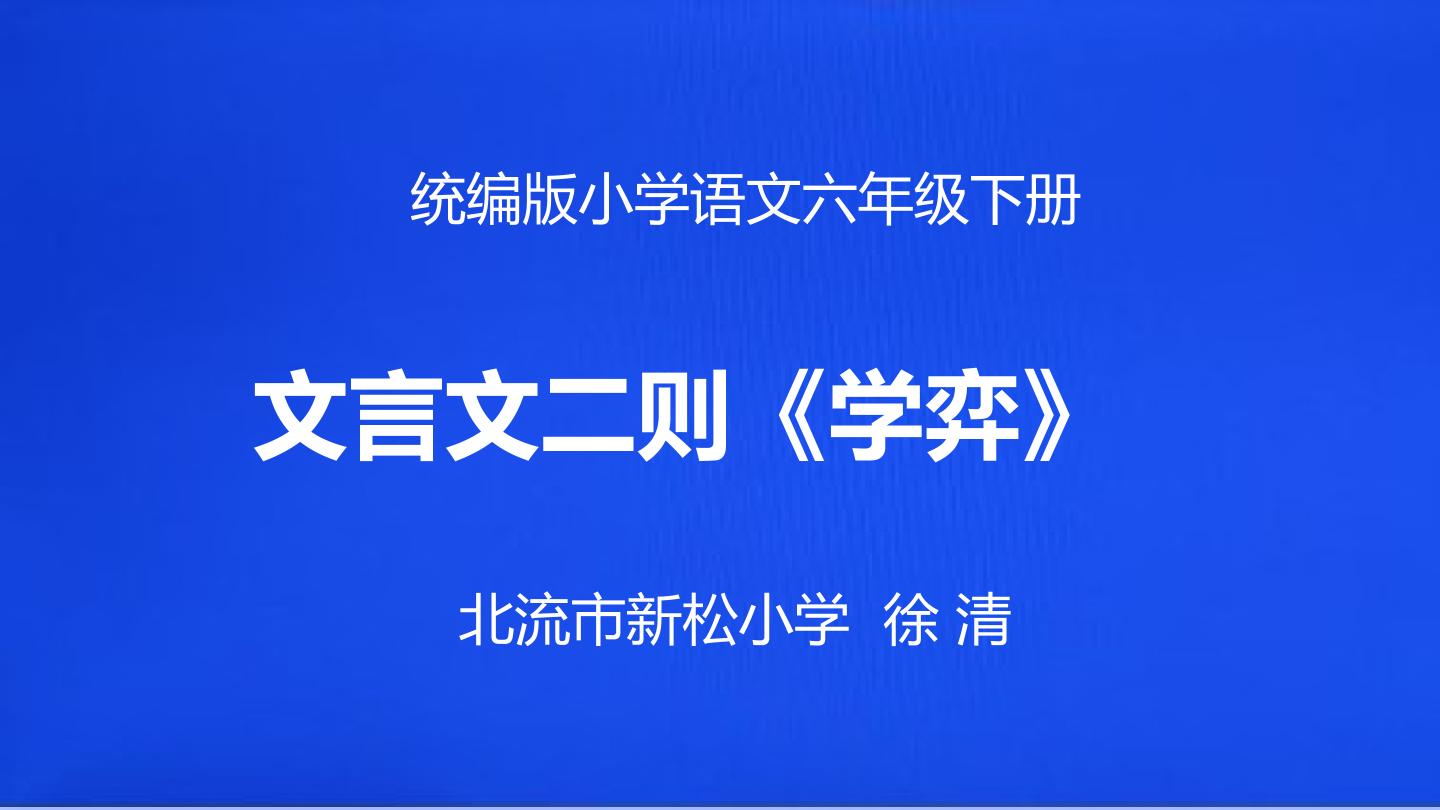 统编版小学语文六年级下册

文言文二则《学弈》

北流市新松小学 徐 清